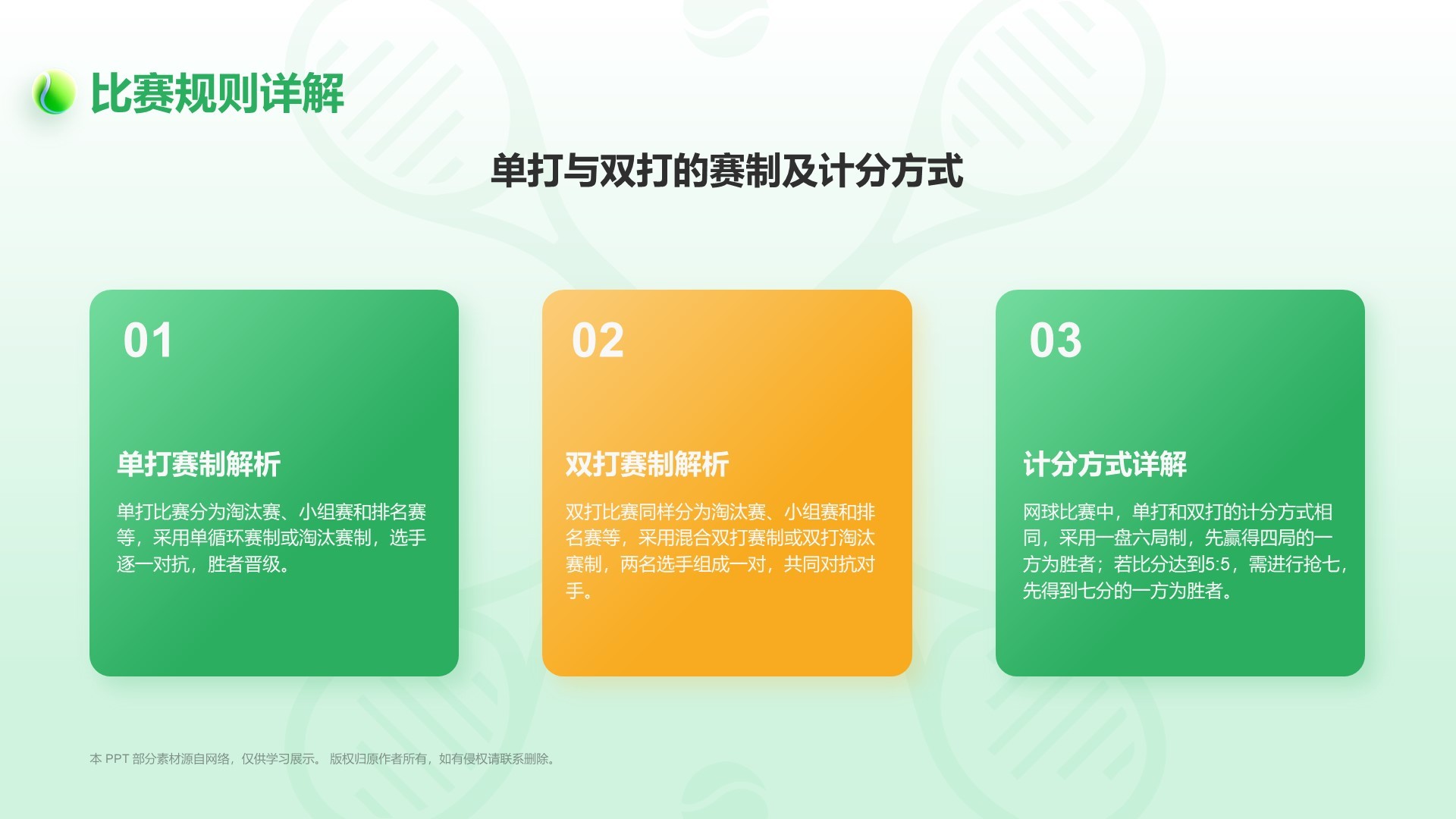 比赛规则详解

单打与双打的赛制及计分方式

01

单打赛制解析

单打比赛分为淘汰赛、小组赛和排名赛等，采用单循环赛制或淘汰赛制，选手逐一对抗，胜者晋级。

02

双打赛制解析

双打比赛同样分为淘汰赛、小组赛和排名赛等，采用混合双打赛制或双打淘汰赛制，两名选手组成一对，共同对抗对手。

03

计分方式详解

网球比赛中，单打和双打的计分方式相同，采用一盘六局制，先赢得四局的一方为胜者；若比分达到5:5，需进行抢七，先得到七分的一方为胜者。

本 PPT 部分素材源自网络，仅供学习展示。 版权归原作者所有，如有侵权请联系删除。